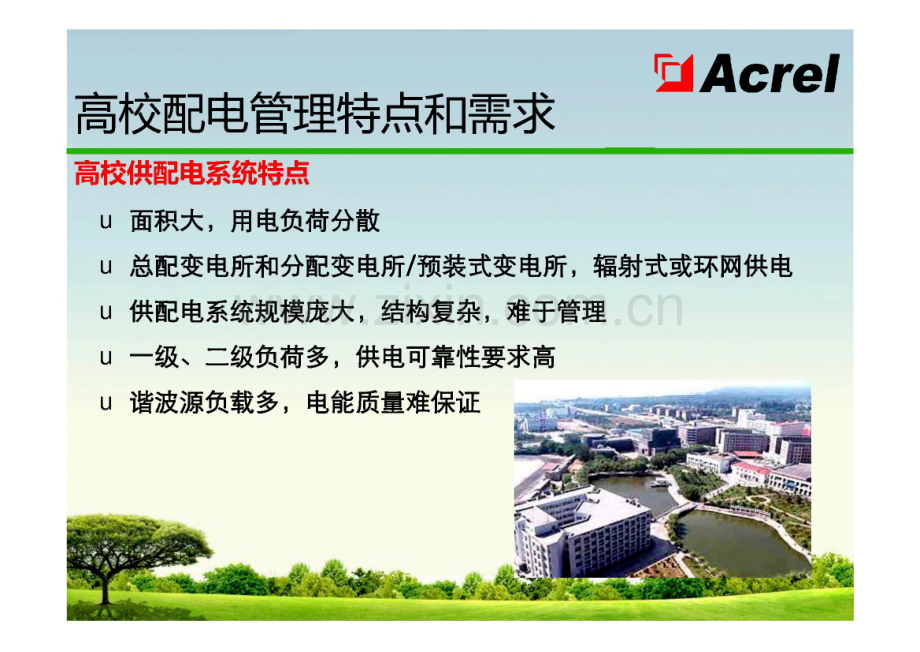 Acrel

高校配电管理特点和需求

高校供配电系统特点

u 面积大，用电负荷分散

u 总配变电所和分配变电所/预装式变电所，辐射式或环网供电

u 供配电系统规模庞大，结构复杂，难于管理

u 一级、二级负荷多，供电可靠性要求高

u 谐波源负载多，电能质量难保证

www.zixin.com.cn